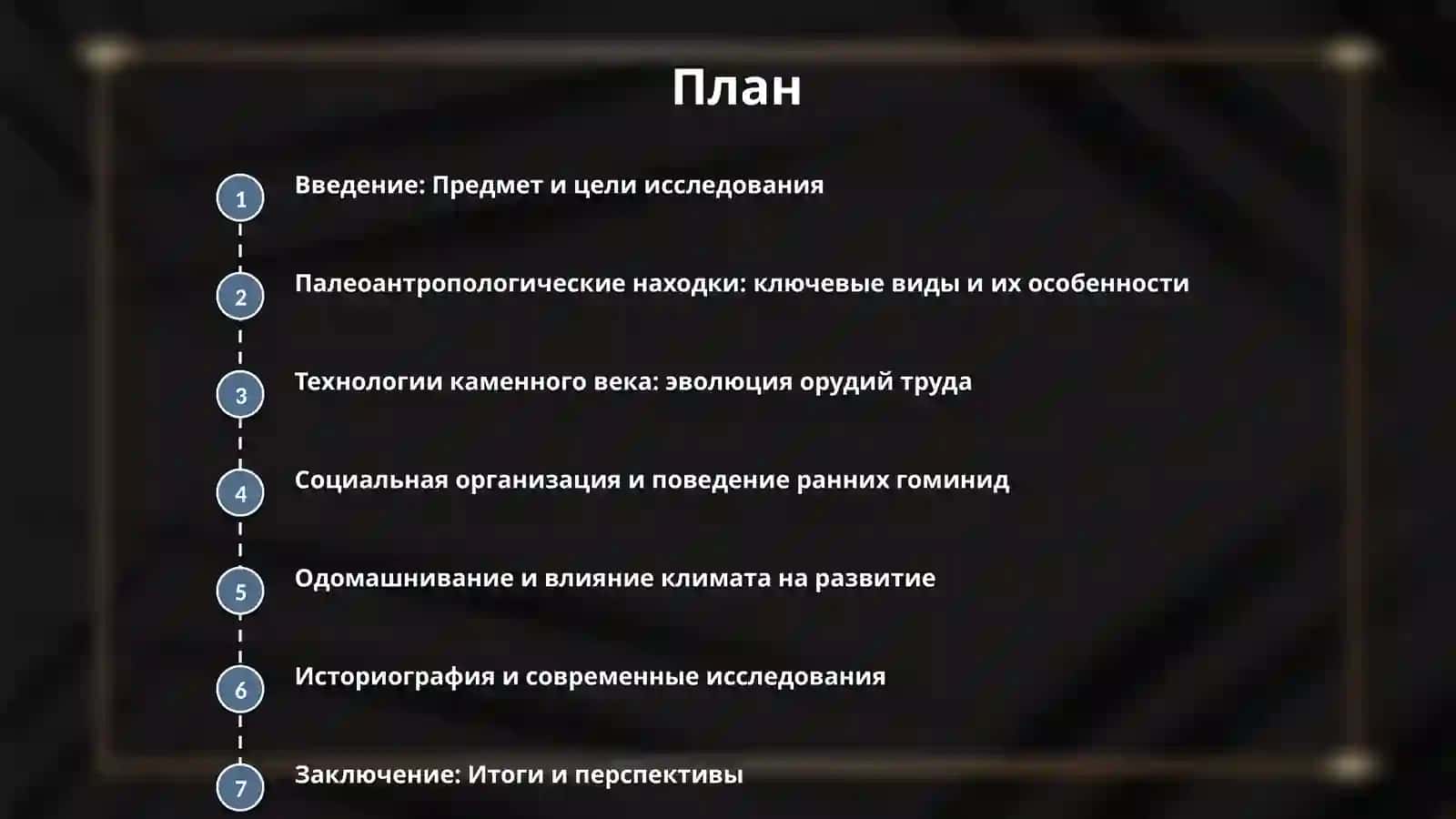 План

1 Введение: Предмет и цели исследования

2 Палеоантропологические находки: ключевые виды и их особенности

3 Технологии каменного века: эволюция орудий труда

4 Социальная организация и поведение ранних гоминид

5 Одомашнивание и влияние климата на развитие

6 Историография и современные исследования

7 Заключение: Итоги и перспективы